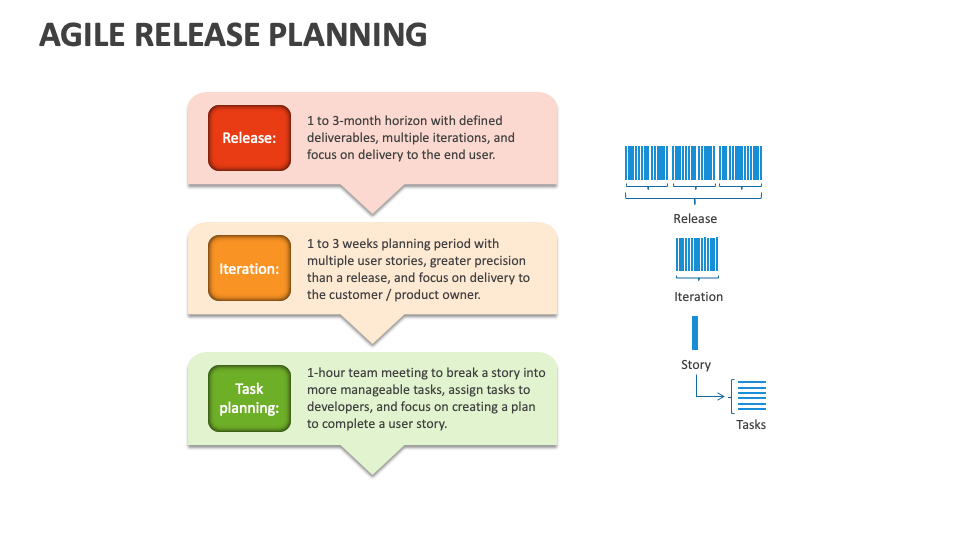 AGILE RELEASE PLANNING

Release:

1 to 3-month horizon with defined deliverables, multiple iterations, and focus on delivery to the end user.

Iteration:

1 to 3 weeks planning period with multiple user stories, greater precision than a release, and focus on delivery to the customer / product owner.

Task planning:

1-hour team meeting to break a story into more manageable tasks, assign tasks to developers, and focus on creating a plan to complete a user story.

Release

Iteration

Story

Tasks